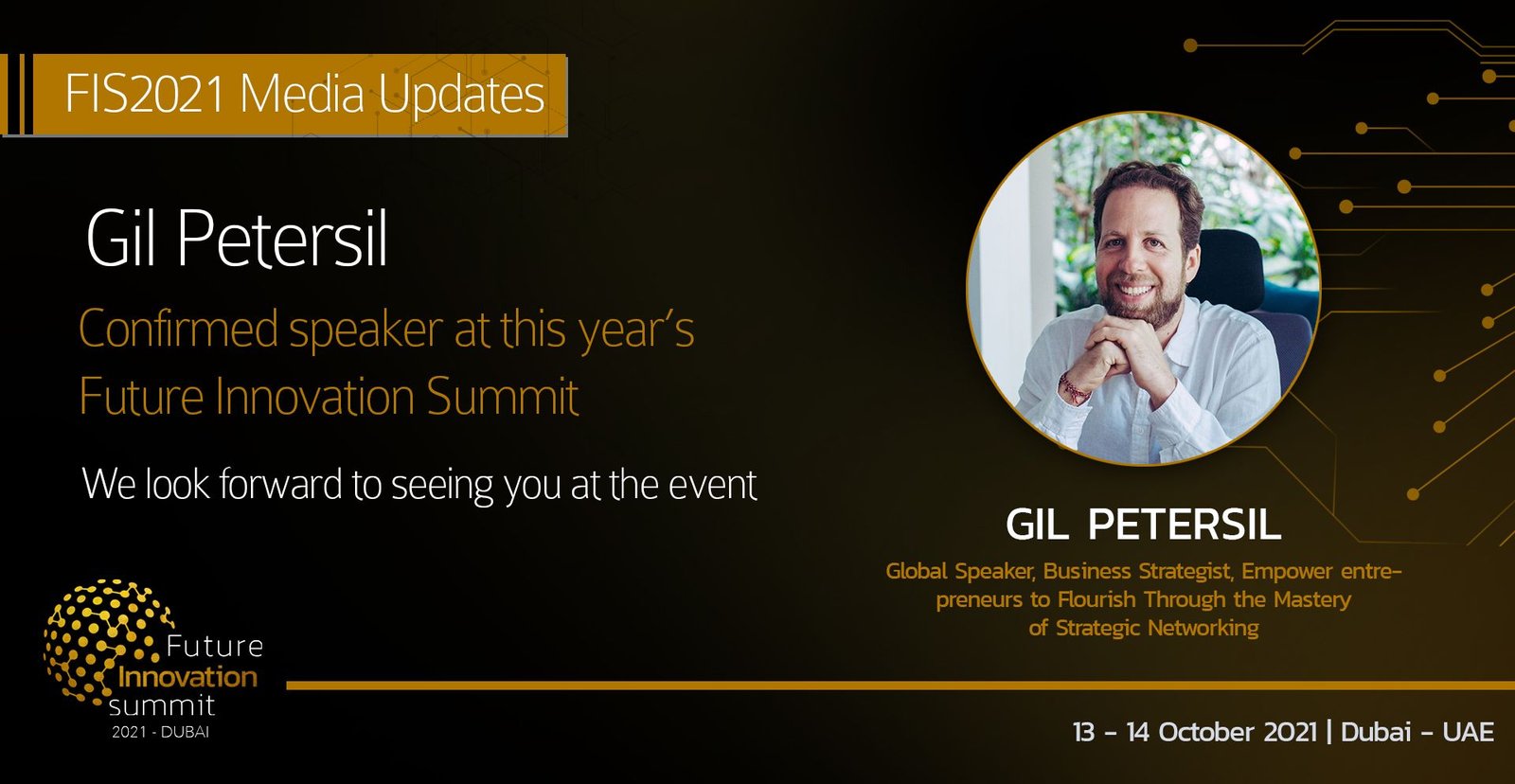 FIS2021 Media Updates

Gil Petersil

Confirmed speaker at this year's Future Innovation Summit

We look forward to seeing you at the event

GIL PETERSIL

Global Speaker, Business Strategist, Empower entrepreneurs to Flourish Through the Mastery of Strategic Networking

Future Innovation summit 2021 - DUBAI

13 - 14 October 2021 | Dubai - UAE